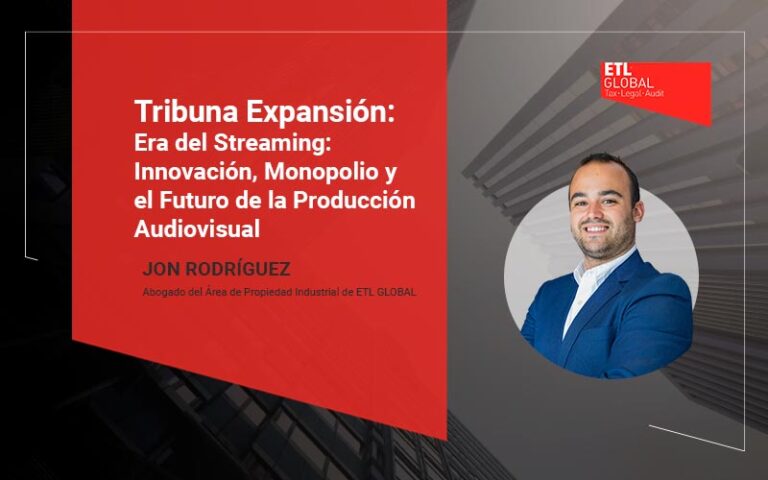 Tribuna Expansión:
Era del Streaming: Innovación, Monopolio y el Futuro de la Producción Audiovisual

JON RODRÍGUEZ

Abogado del Área de Propiedad Industrial de ETL GLOBAL

ETL GLOBAL
Tax · Legal · Audit